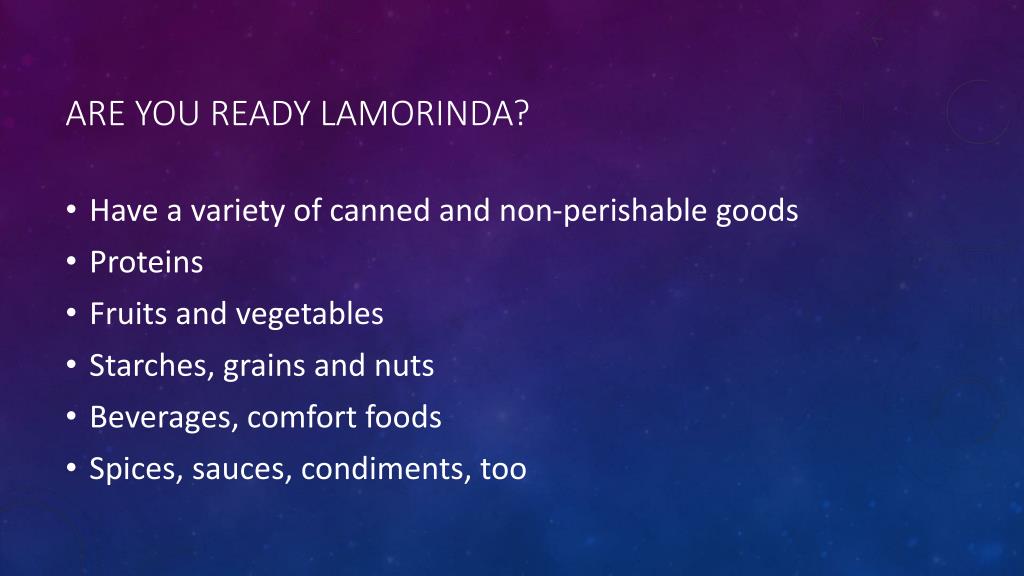 ARE YOU READY LAMORINDA?

• Have a variety of canned and non-perishable goods
• Proteins
• Fruits and vegetables
• Starches, grains and nuts
• Beverages, comfort foods
• Spices, sauces, condiments, too